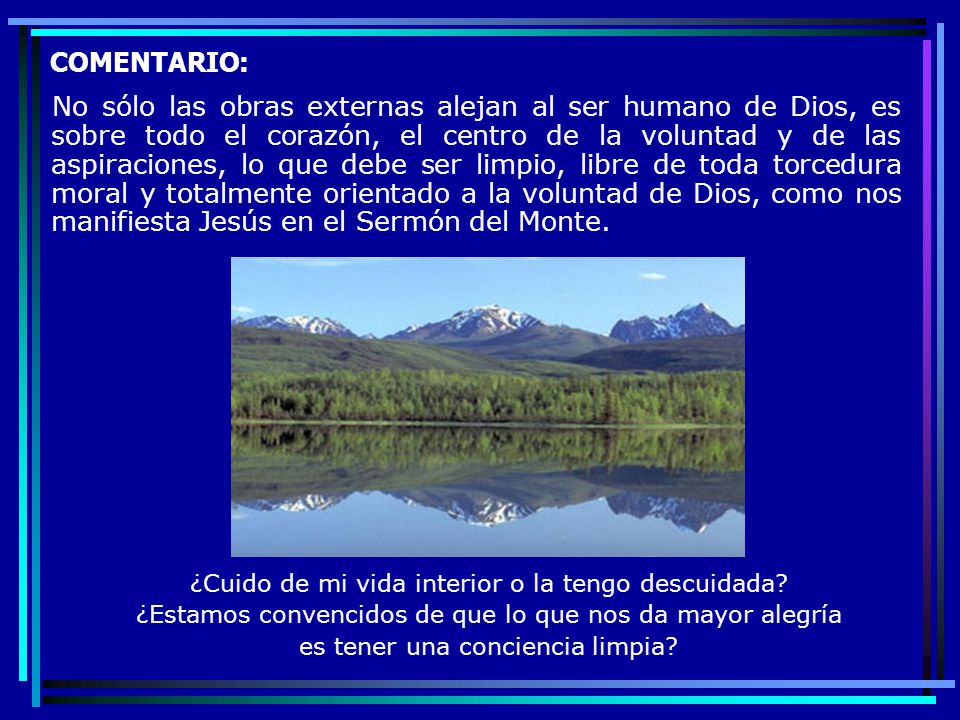 COMENTARIO:

No sólo las obras externas alejan al ser humano de Dios, es sobre todo el corazón, el centro de la voluntad y de las aspiraciones, lo que debe ser limpio, libre de toda torcedura moral y totalmente orientado a la voluntad de Dios, como nos manifiesta Jesús en el Sermón del Monte.

¿Cuido de mi vida interior o la tengo descuidada?
¿Estamos convencidos de que lo que nos da mayor alegría es tener una conciencia limpia?